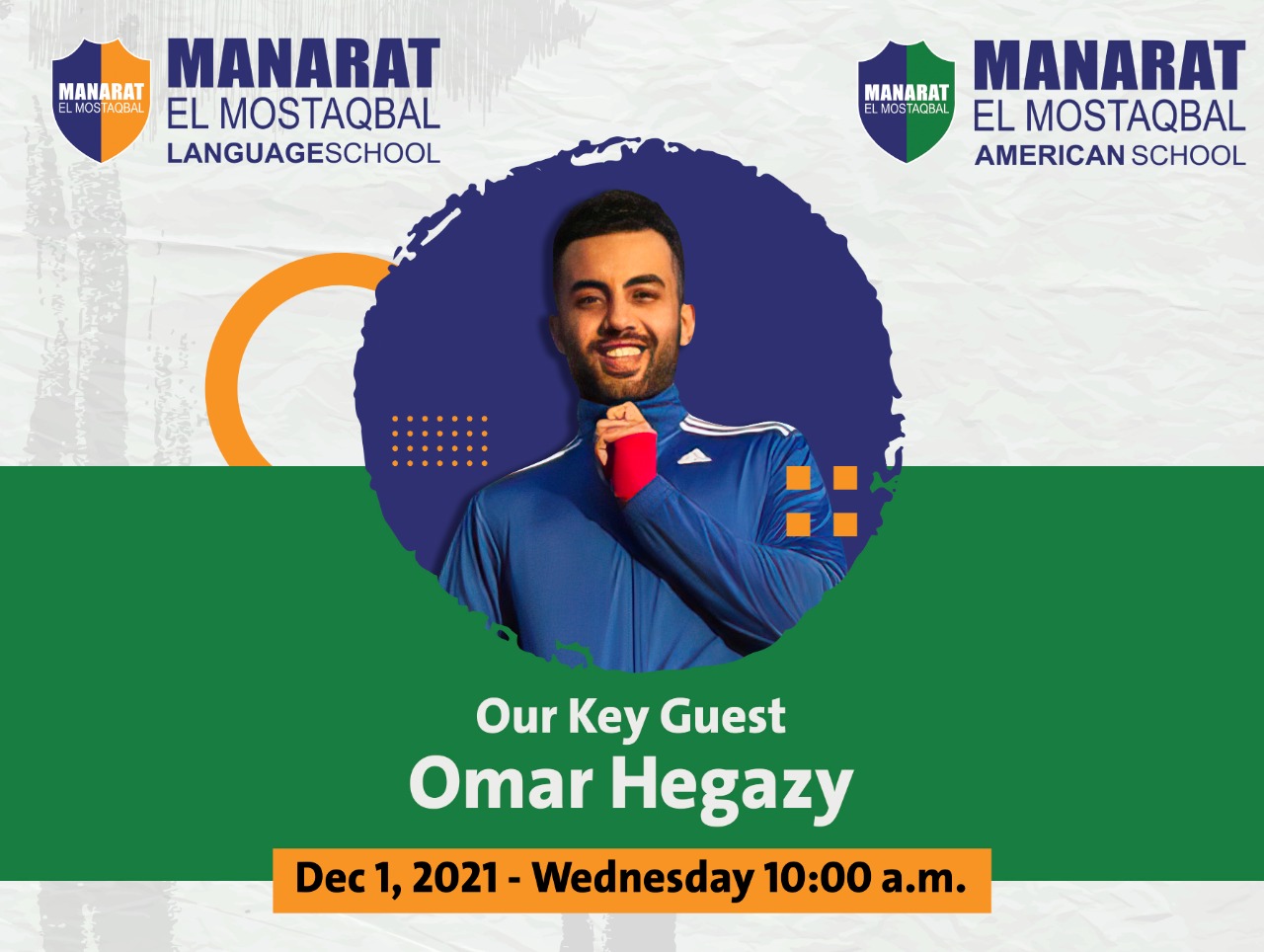 MANARAT
EL MOSTAQBAL

MANARAT
EL MOSTAQBAL
LANGUAGESCHOOL

MANARAT
EL MOSTAQBAL

MANARAT
EL MOSTAQBAL
AMERICAN SCHOOL

Our Key Guest
Omar Hegazy

Dec 1, 2021 - Wednesday 10:00 a.m.